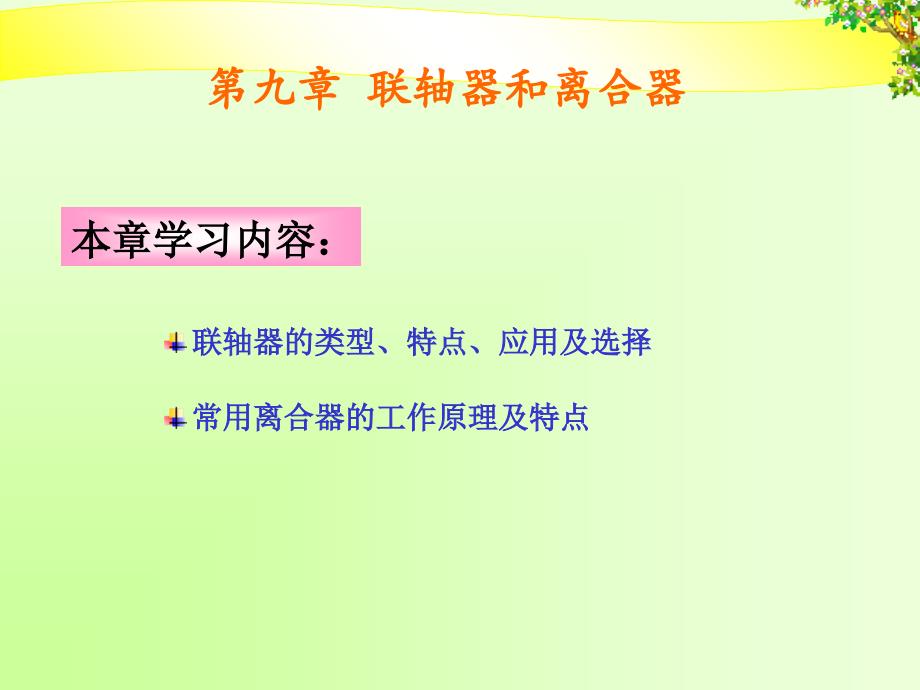 第九章 联轴器和离合器

本章学习内容：

联轴器的类型、特点、应用及选择

常用离合器的工作原理及特点